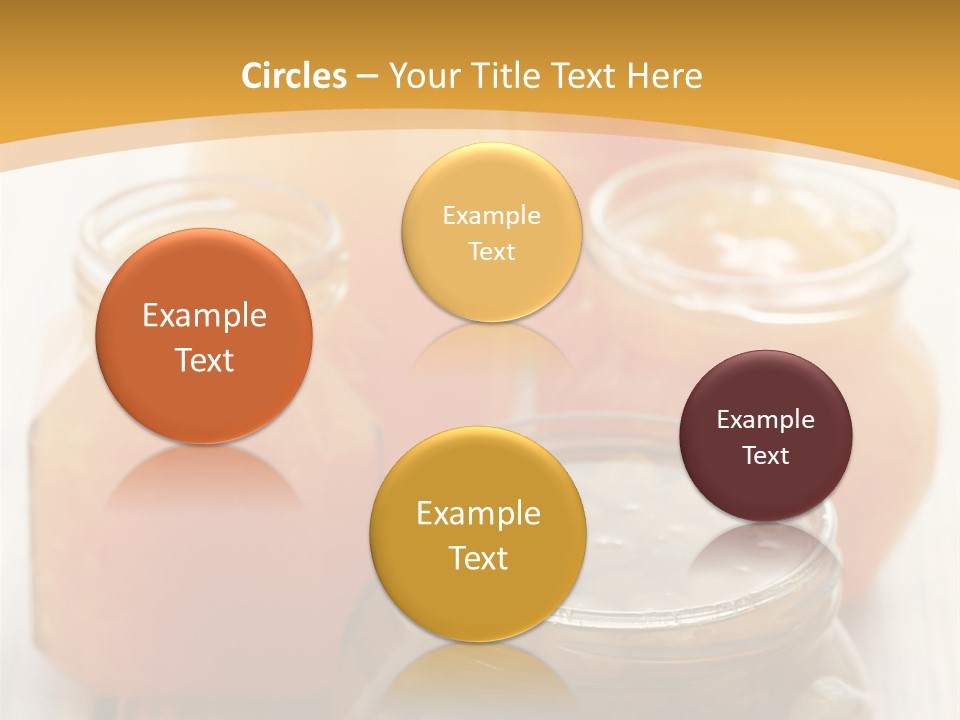 Circles – Your Title Text Here

Example Text

Example Text

Example Text

Example Text